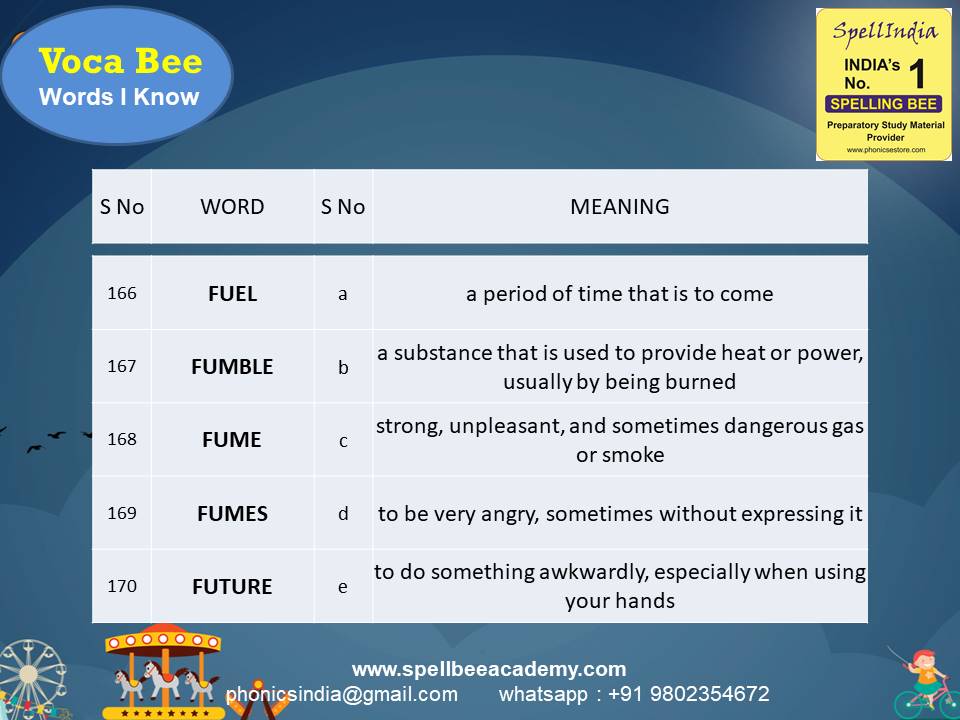 Voca Bee
Words I Know

SpellIndia
INDIA's No. 1
SPELLING BEE
Preparatory Study Material Provider
www.phonicsestore.com

| S No | WORD | S No | MEANING |
|---|---|---|---|
| 166 | FUEL | a | a period of time that is to come |
| 167 | FUMBLE | b | a substance that is used to provide heat or power, usually by being burned |
| 168 | FUME | c | strong, unpleasant, and sometimes dangerous gas or smoke |
| 169 | FUMES | d | to be very angry, sometimes without expressing it |
| 170 | FUTURE | e | to do something awkwardly, especially when using your hands |

www.spellbeeacademy.com
phonicsindia@gmail.com whatsapp : +91 9802354672